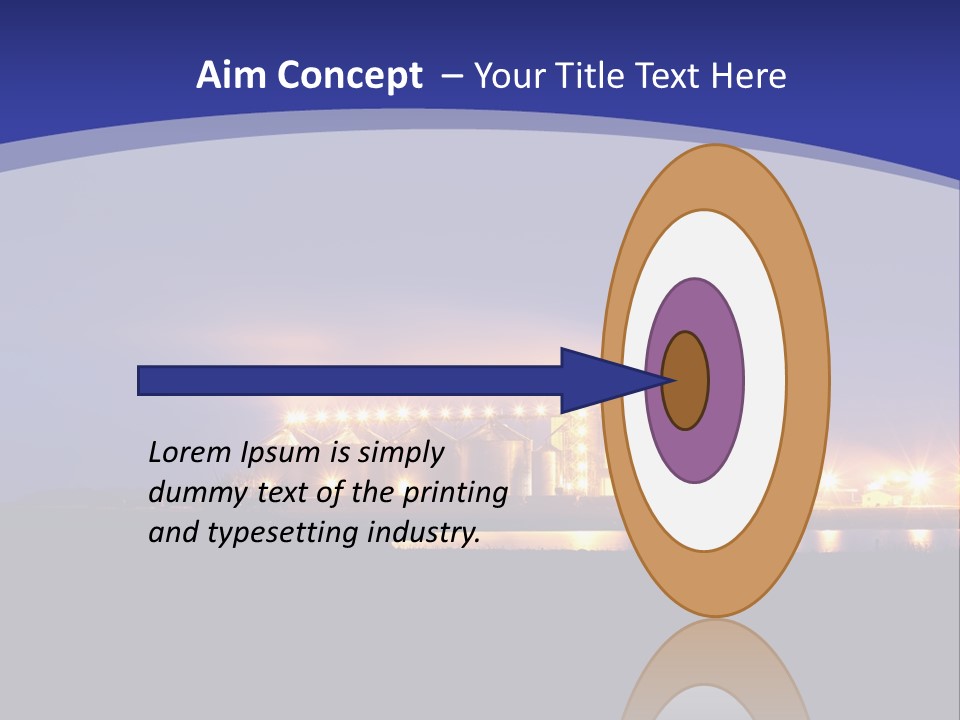 Aim Concept – Your Title Text Here

Lorem Ipsum is simply dummy text of the printing and typesetting industry.